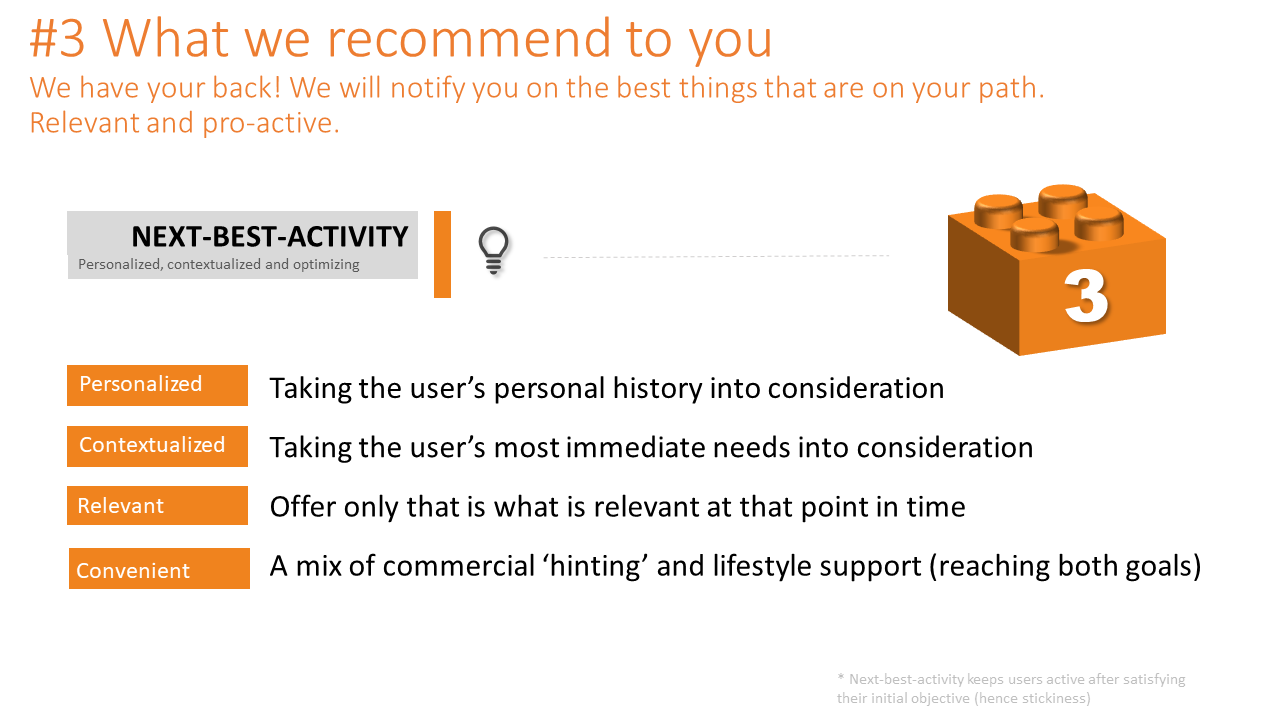 #3 What we recommend to you

We have your back! We will notify you on the best things that are on your path. Relevant and pro-active.

NEXT-BEST-ACTIVITY

Personalized, contextualized and optimizing

3

Personalized
Taking the user’s personal history into consideration

Contextualized
Taking the user’s most immediate needs into consideration

Relevant
Offer only that is what is relevant at that point in time

Convenient
A mix of commercial ‘hinting’ and lifestyle support (reaching both goals)

* Next-best-activity keeps users active after satisfying their initial objective (hence stickiness)